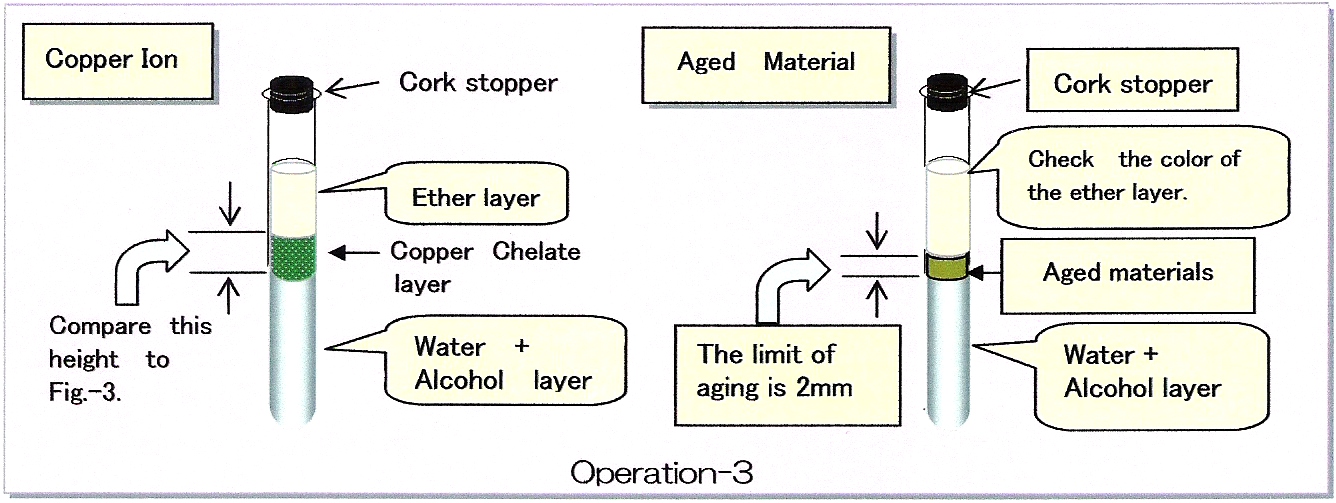 Copper Ion

Cork stopper

Ether layer

Copper Chelate layer

Compare this height to Fig.-3.

Water + Alcohol layer

Aged Material

Cork stopper

Check the color of the ether layer.

Aged materials

The limit of aging is 2mm

Water + Alcohol layer

Operation-3